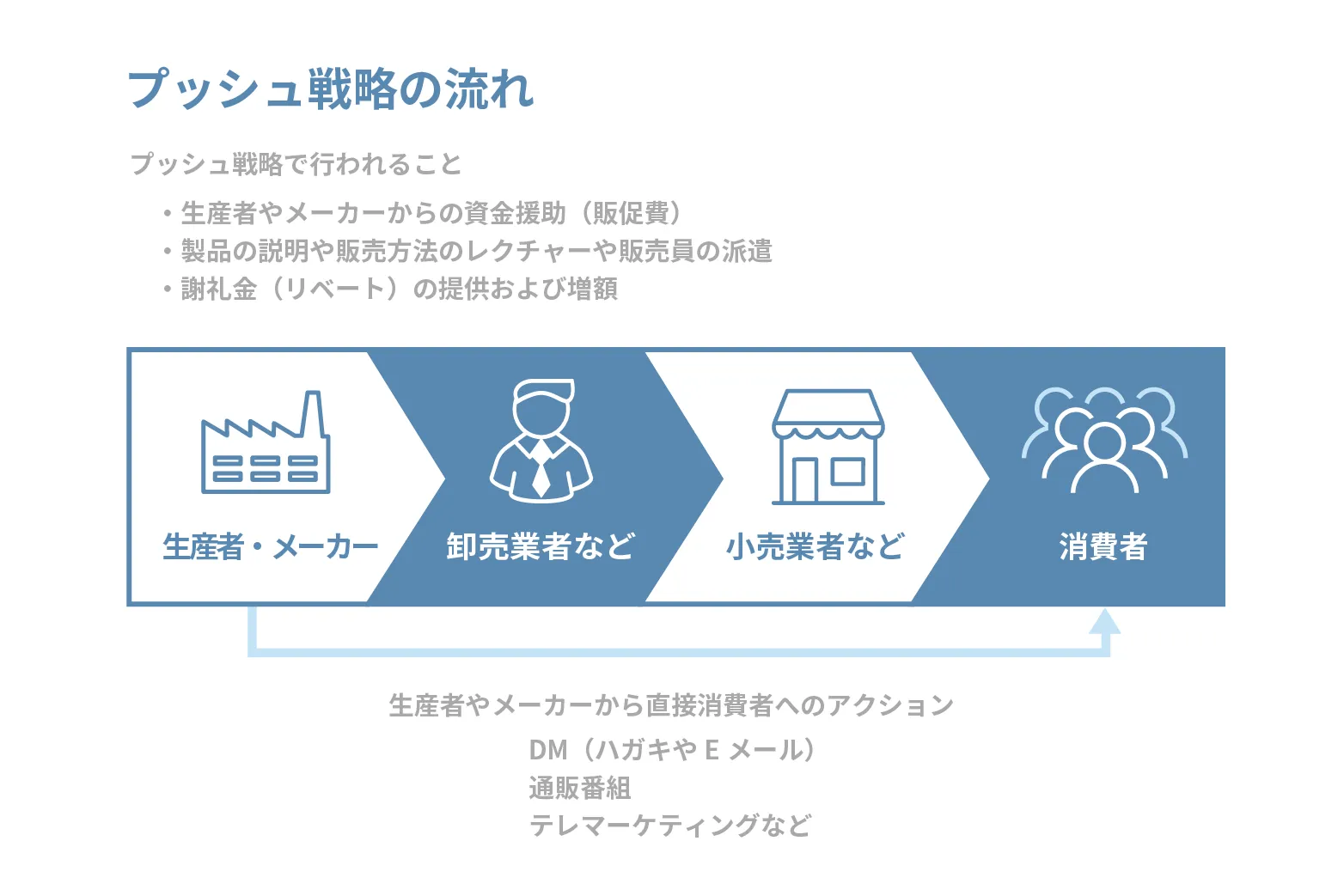 プッシュ戦略の流れ

プッシュ戦略で行われること

・生産者やメーカーからの資金援助（販促費）
・製品の説明や販売方法のレクチャーや販売員の派遣
・謝礼金（リベート）の提供および増額

生産者・メーカー

卸売業者など

小売業者など

消費者

生産者やメーカーから直接消費者へのアクション

DM（ハガキや E メール）
通販番組
テレマーケティングなど